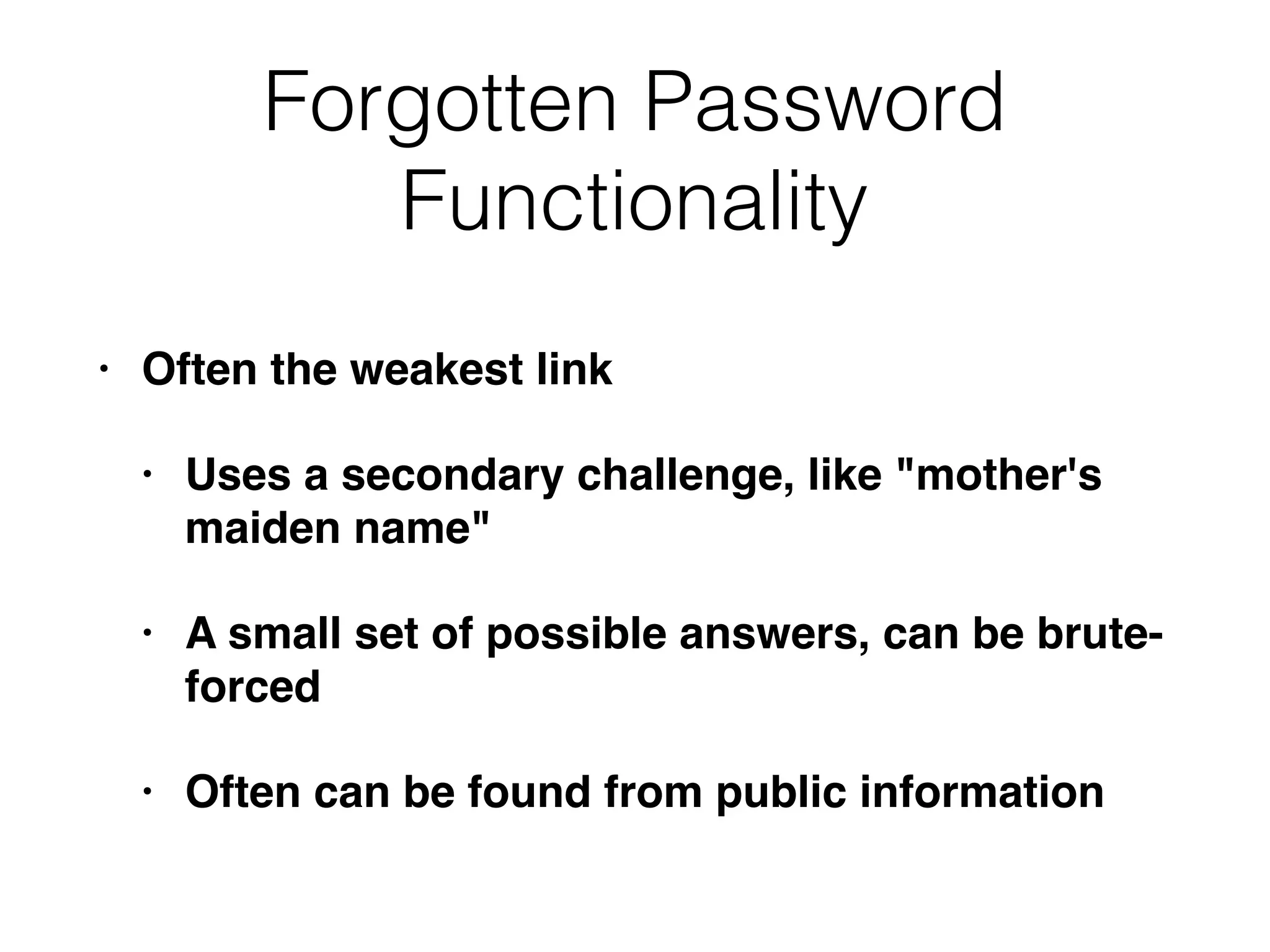 Forgotten Password Functionality

• Often the weakest link

• Uses a secondary challenge, like "mother's maiden name"

• A small set of possible answers, can be brute-forced

• Often can be found from public information